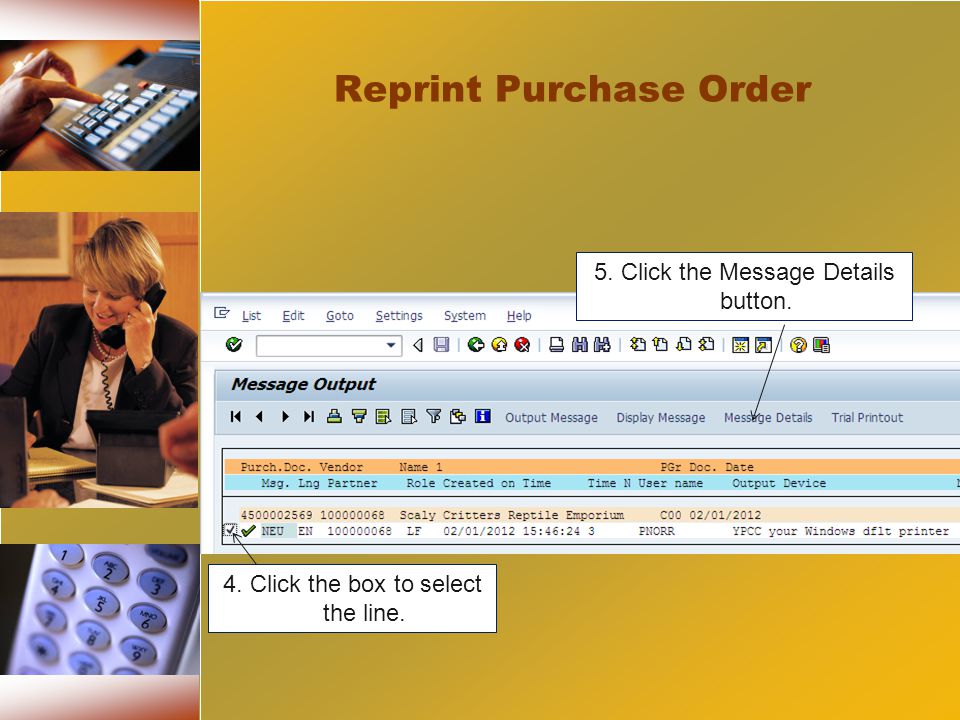 Reprint Purchase Order

5. Click the Message Details button.

List Edit Goto Settings System Help

Message Output

Output Message Display Message Message Details Trial Printout

Purch.Doc. Vendor Name 1 PGr Doc. Date
Msg. Lng Partner Role Created on Time Time N User name Output Device

4500002569 100000068 Scaly Critters Reptile Emporium C00 02/01/2012
NEU EN 100000068 LF 02/01/2012 15:46:24 3 PNORR YPCC your Windows dflt printer

4. Click the box to select the line.